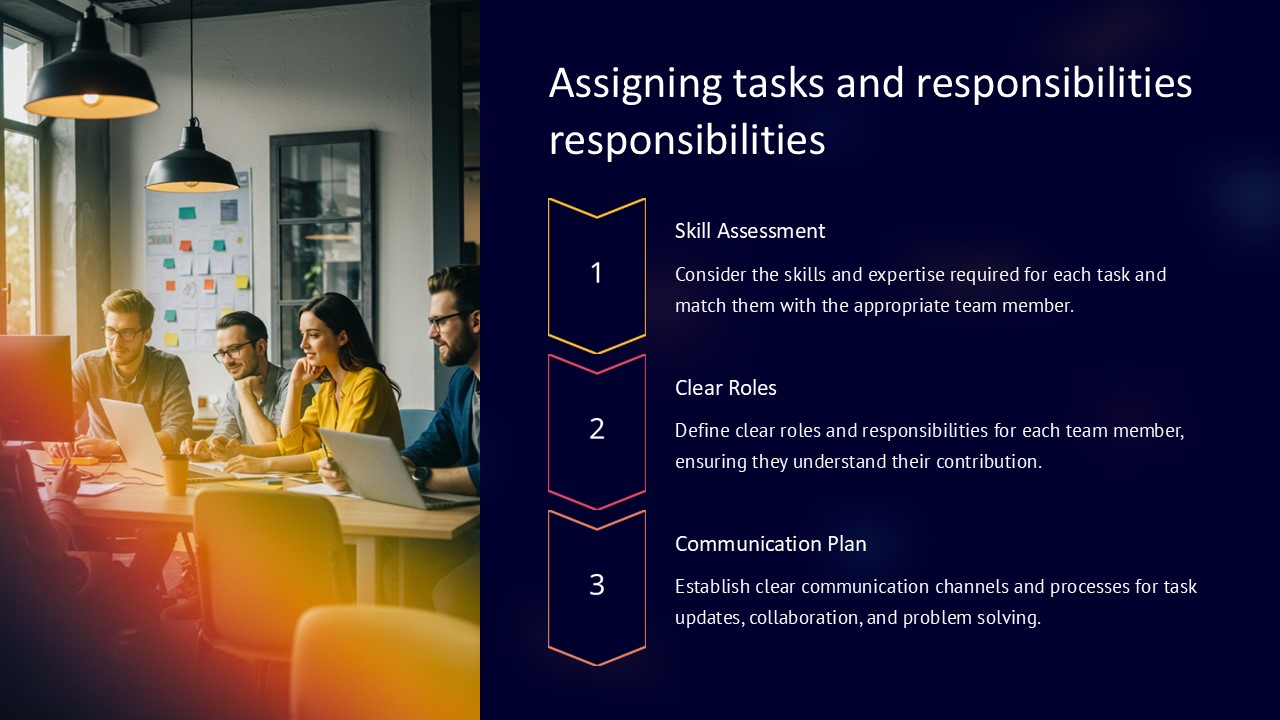 Assigning tasks and responsibilities responsibilities

1

Skill Assessment

Consider the skills and expertise required for each task and match them with the appropriate team member.

2

Clear Roles

Define clear roles and responsibilities for each team member, ensuring they understand their contribution.

3

Communication Plan

Establish clear communication channels and processes for task updates, collaboration, and problem solving.